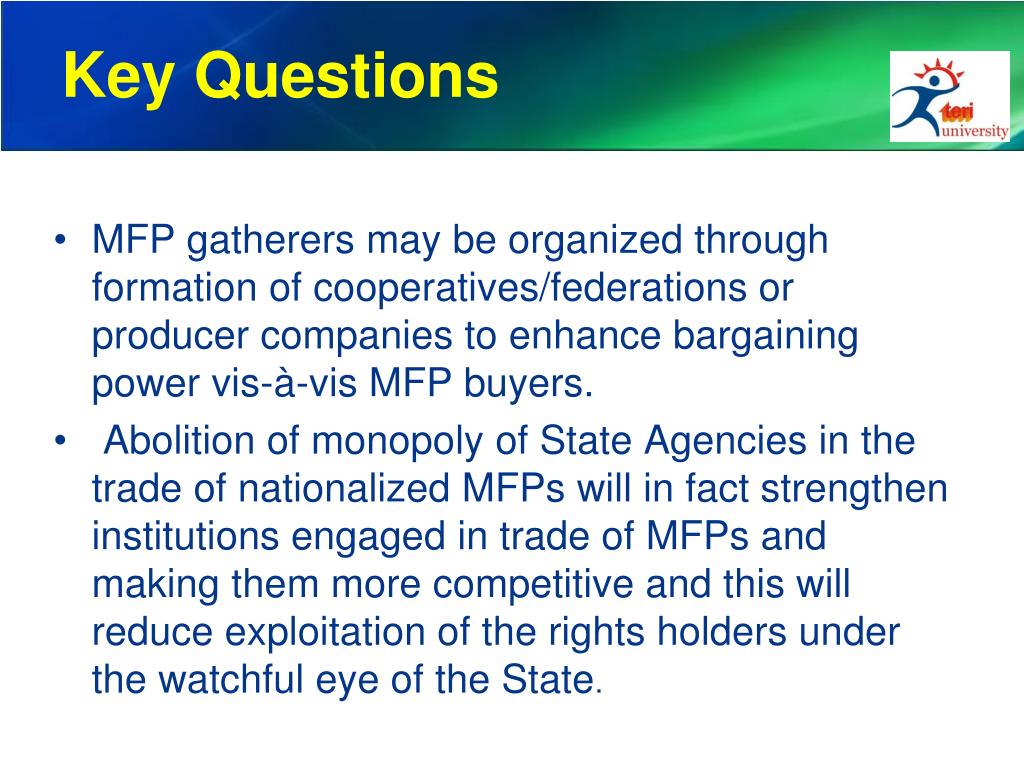 Key Questions

teri university

• MFP gatherers may be organized through formation of cooperatives/federations or producer companies to enhance bargaining power vis-à-vis MFP buyers.

• Abolition of monopoly of State Agencies in the trade of nationalized MFPs will in fact strengthen institutions engaged in trade of MFPs and making them more competitive and this will reduce exploitation of the rights holders under the watchful eye of the State.